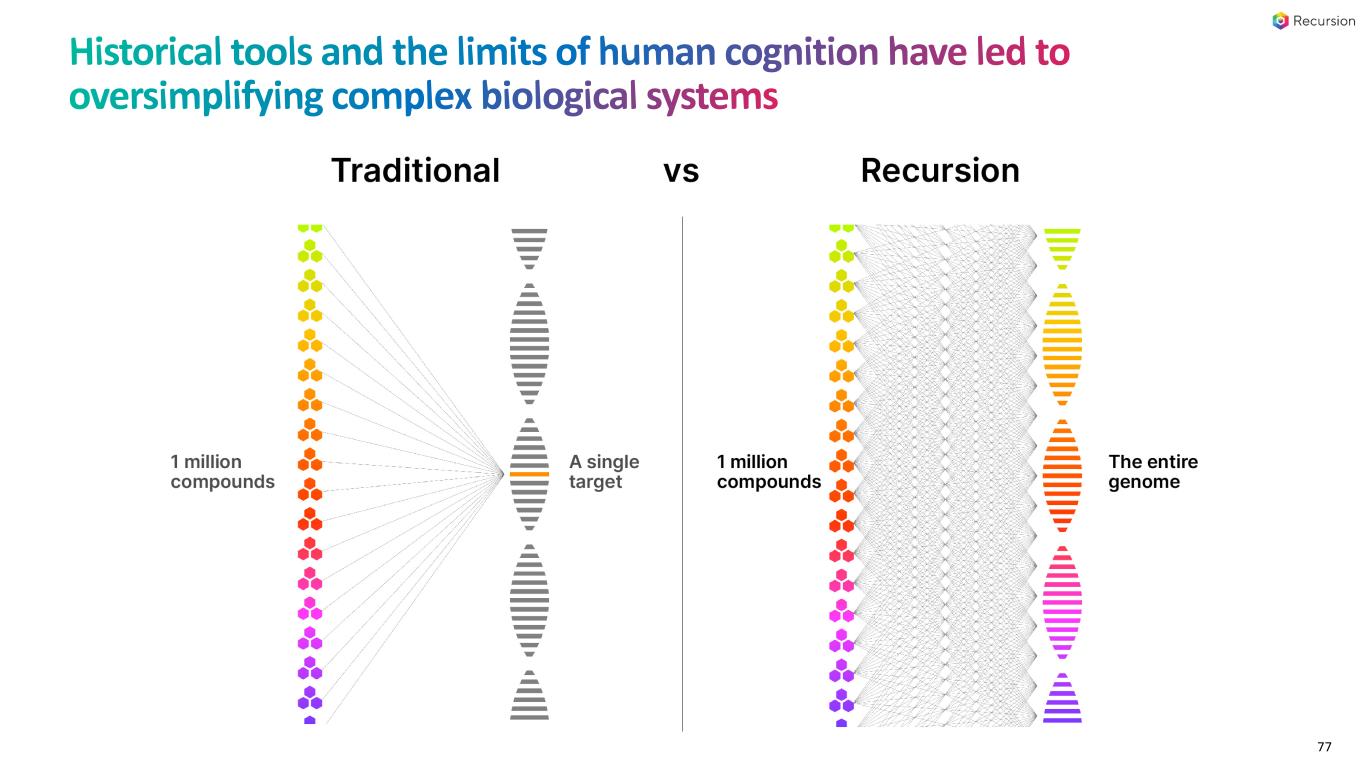 Recursion

Historical tools and the limits of human cognition have led to oversimplifying complex biological systems

Traditional vs Recursion

1 million compounds

A single target

1 million compounds

The entire genome

77